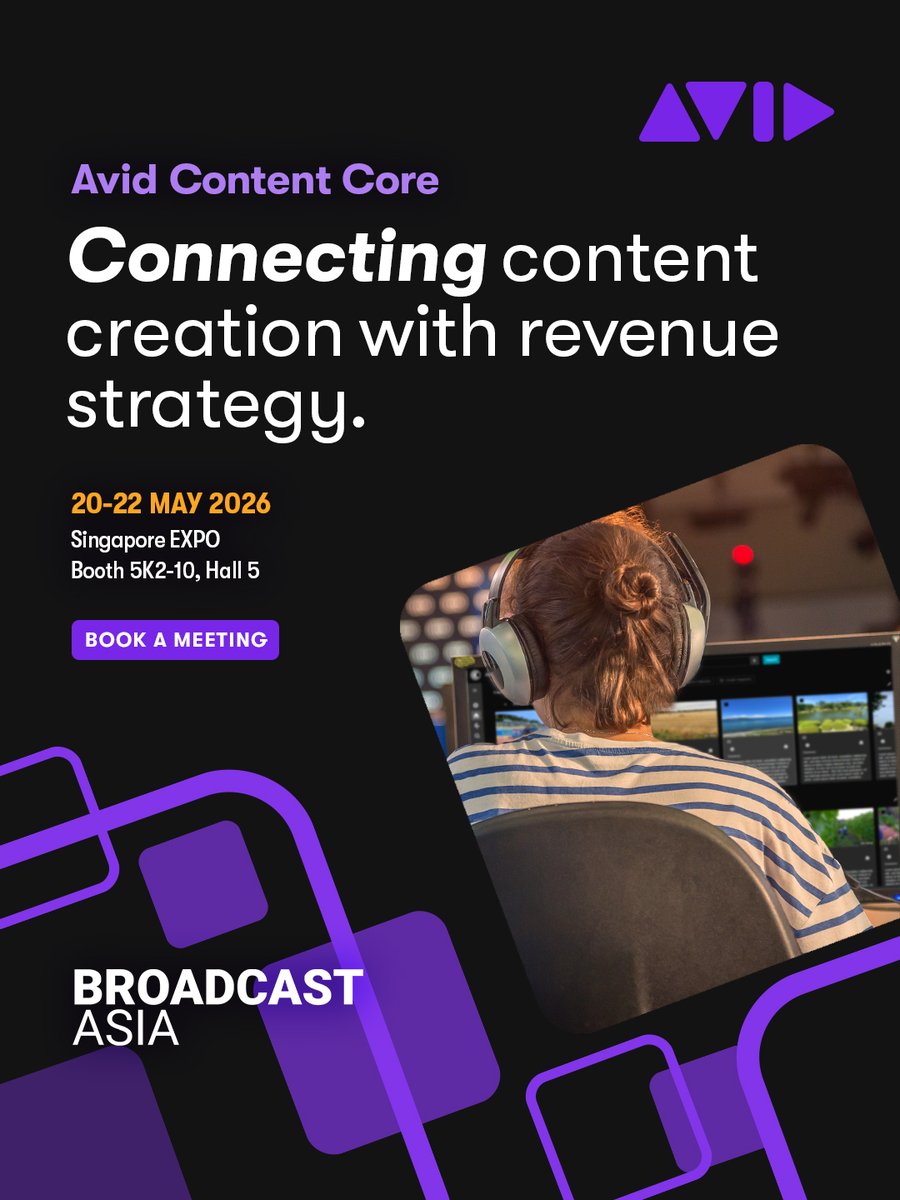 AVID

Avid Content Core

Connecting content creation with revenue strategy.

20-22 MAY 2026
Singapore EXPO
Booth 5K2-10, Hall 5

BOOK A MEETING

BROADCAST
ASIA